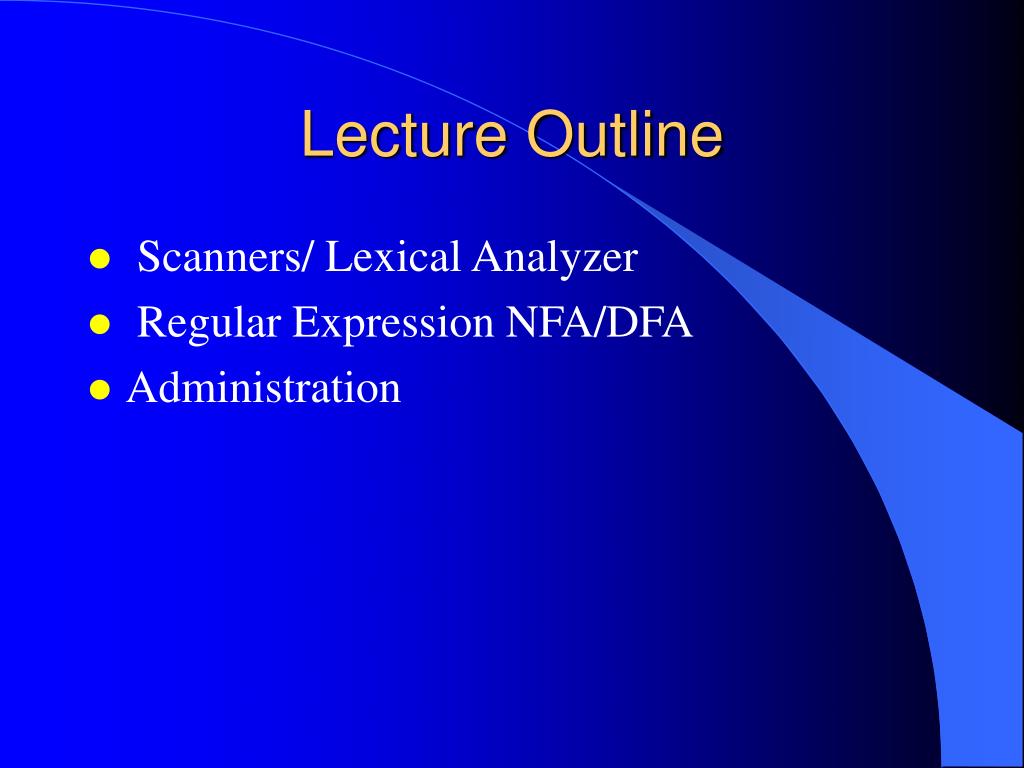 Lecture Outline

- Scanners/ Lexical Analyzer
- Regular Expression NFA/DFA
- Administration